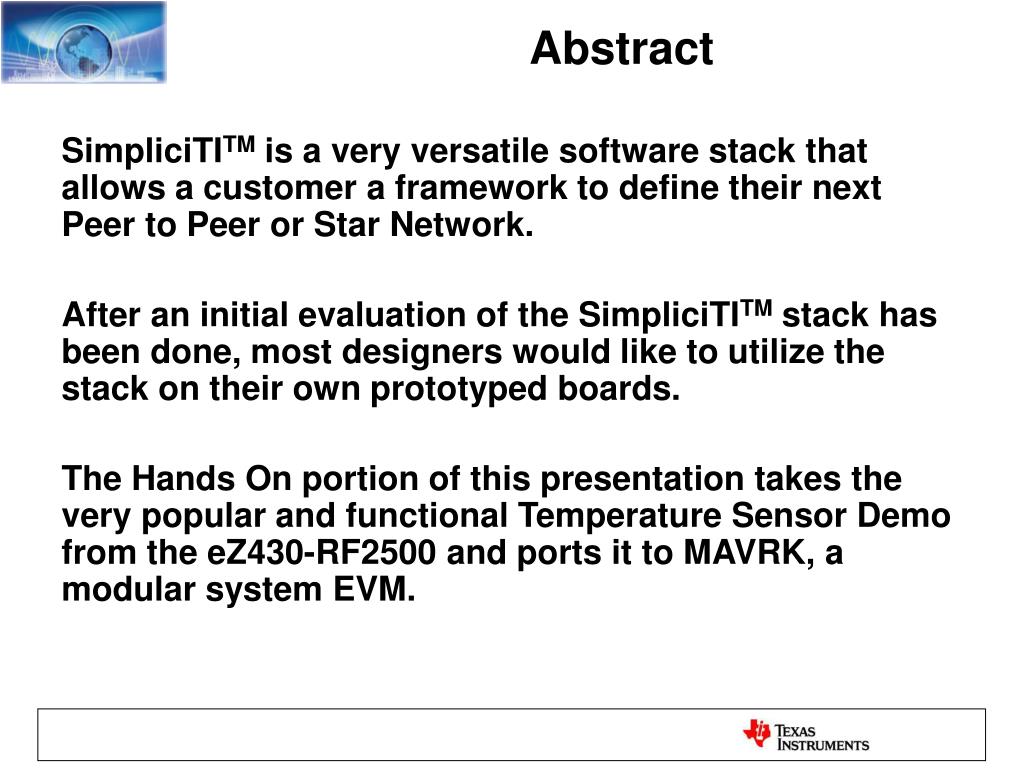 Abstract

SimpliciTI$^{TM}$ is a very versatile software stack that allows a customer a framework to define their next Peer to Peer or Star Network.

After an initial evaluation of the SimpliciTI$^{TM}$ stack has been done, most designers would like to utilize the stack on their own prototyped boards.

The Hands On portion of this presentation takes the very popular and functional Temperature Sensor Demo from the eZ430-RF2500 and ports it to MAVRK, a modular system EVM.

TEXAS INSTRUMENTS